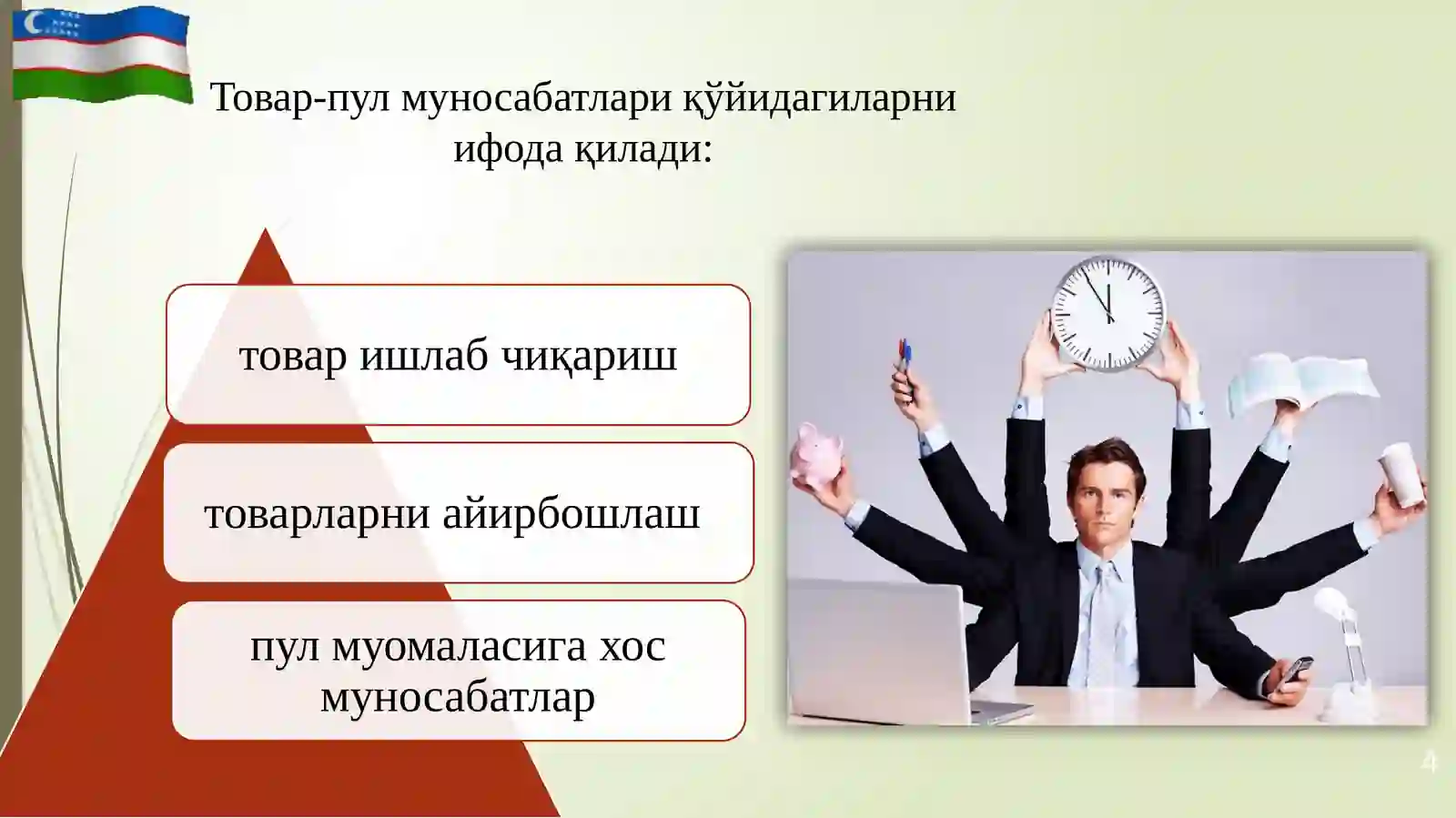 Товар-пул муносабатлари қўйидагиларни ифода қилади:

товар ишлаб чиқариш

товарларни айирбошлаш

пул муомаласига хос муносабатлар

4